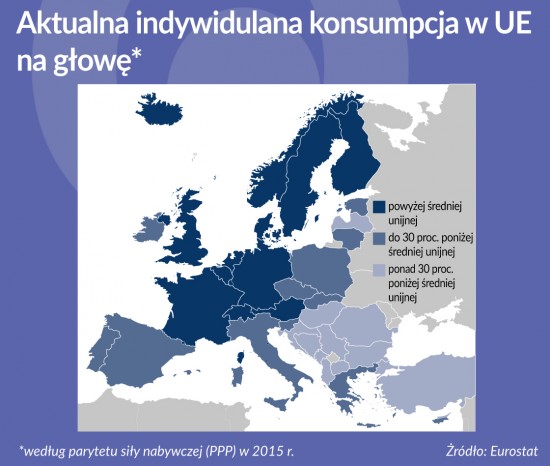 Aktualna indywidulana konsumpcja w UE na głowę*

powyżej średniej unijnej

do 30 proc. poniżej średniej unijnej

ponad 30 proc. poniżej średniej unijnej

*według parytetu siły nabywczej (PPP) w 2015 r.

Źródło: Eurostat